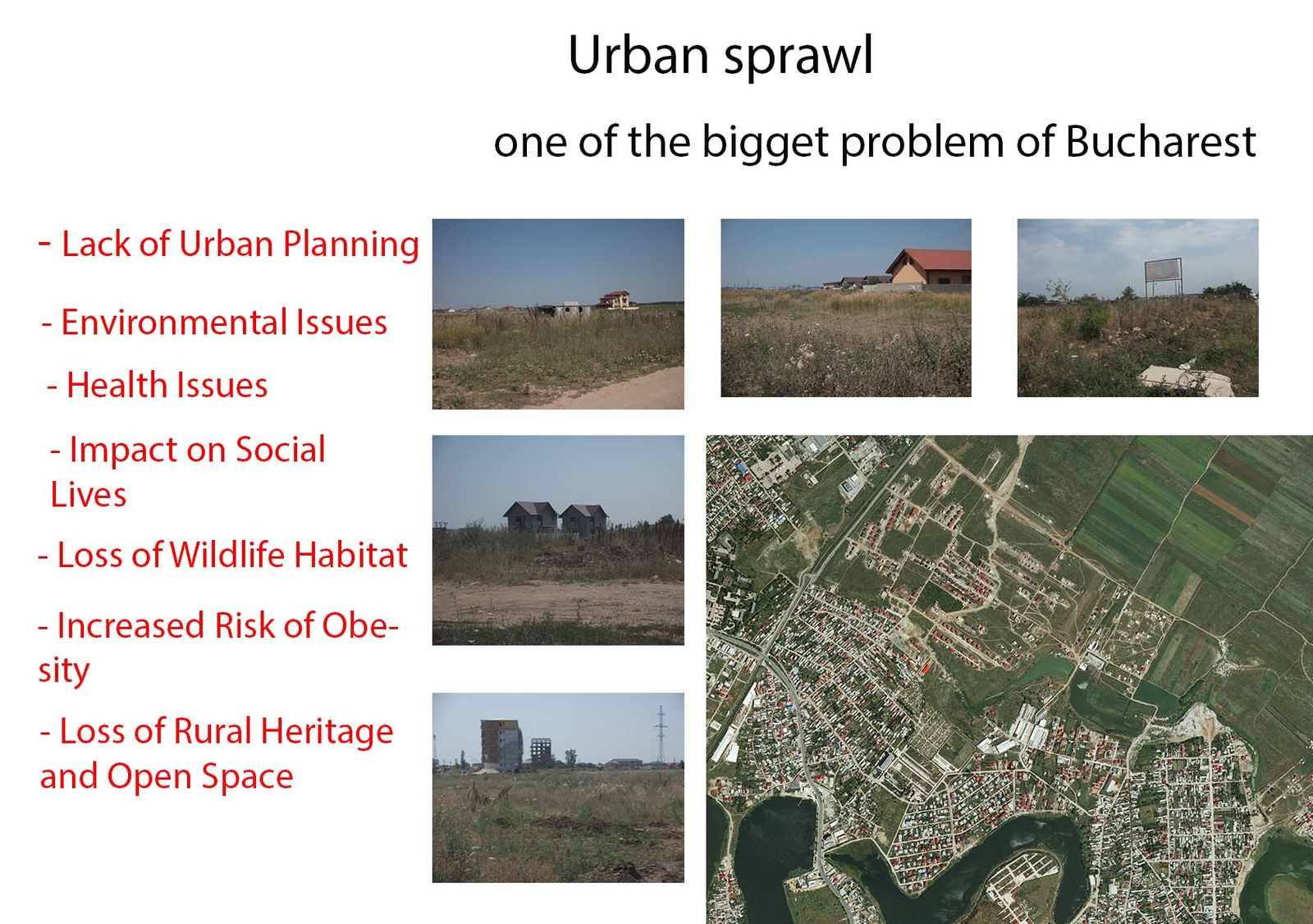 Urban sprawl

one of the bigget problem of Bucharest

- Lack of Urban Planning

- Environmental Issues

- Health Issues

- Impact on Social Lives

- Loss of Wildlife Habitat

- Increased Risk of Obesity

- Loss of Rural Heritage and Open Space